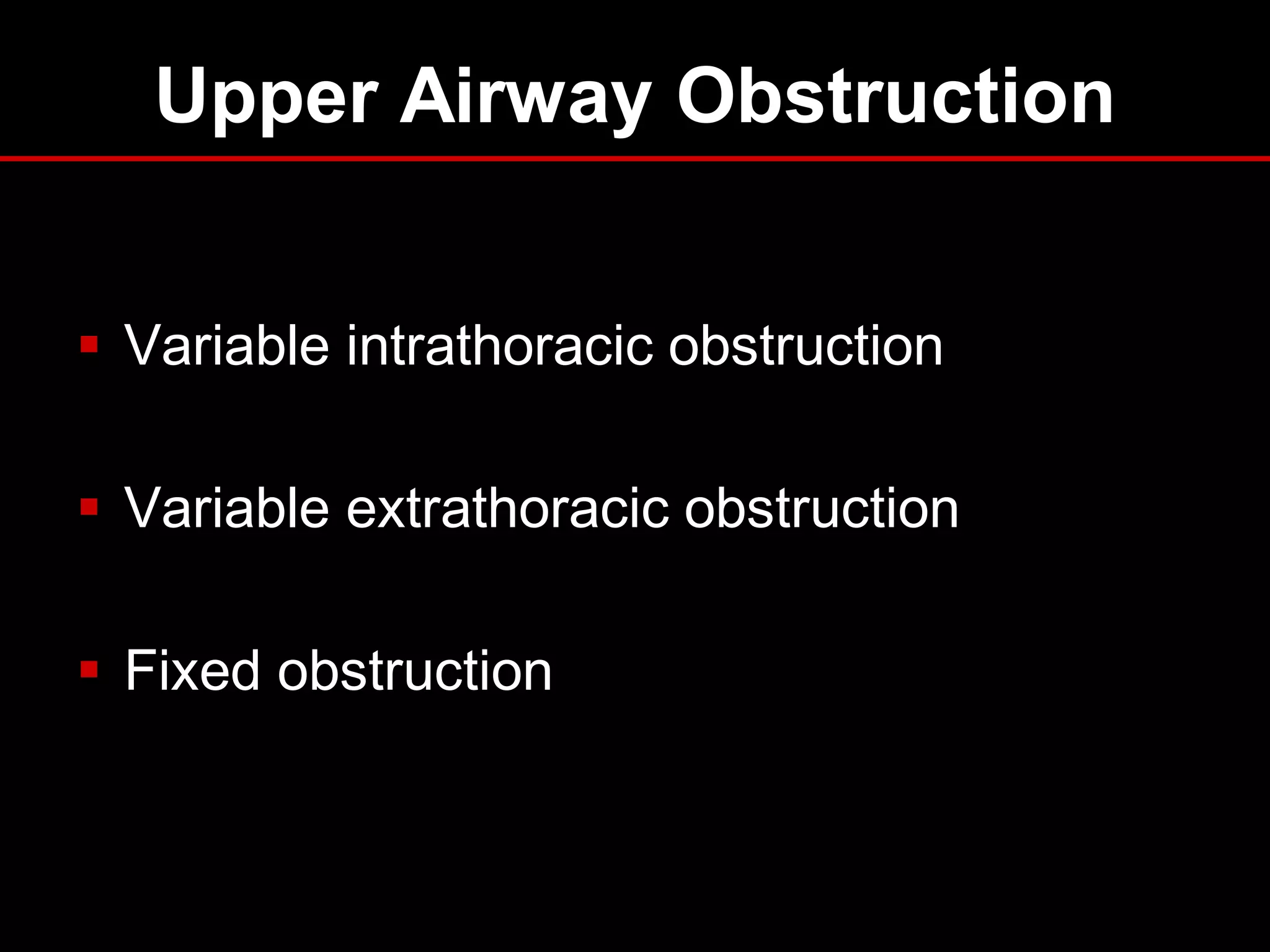 Upper Airway Obstruction

▪ Variable intrathoracic obstruction

▪ Variable extrathoracic obstruction

▪ Fixed obstruction